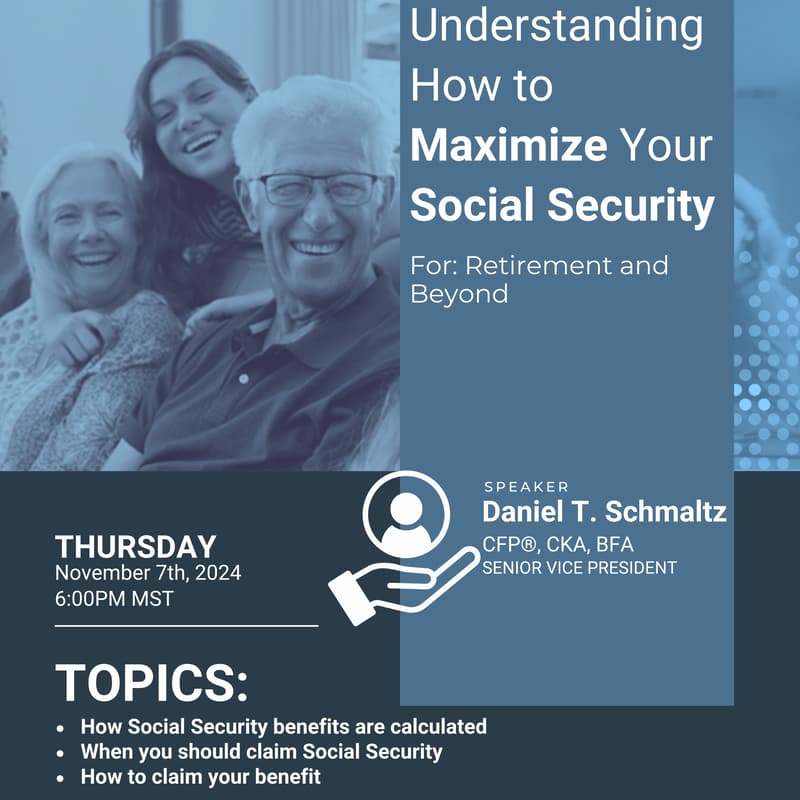 Understanding How to Maximize Your Social Security

For: Retirement and Beyond

SPEAKER
Daniel T. Schmaltz
CFP®, CKA, BFA
SENIOR VICE PRESIDENT

THURSDAY
November 7th, 2024
6:00PM MST

TOPICS:
• How Social Security benefits are calculated
• When you should claim Social Security
• How to claim your benefit